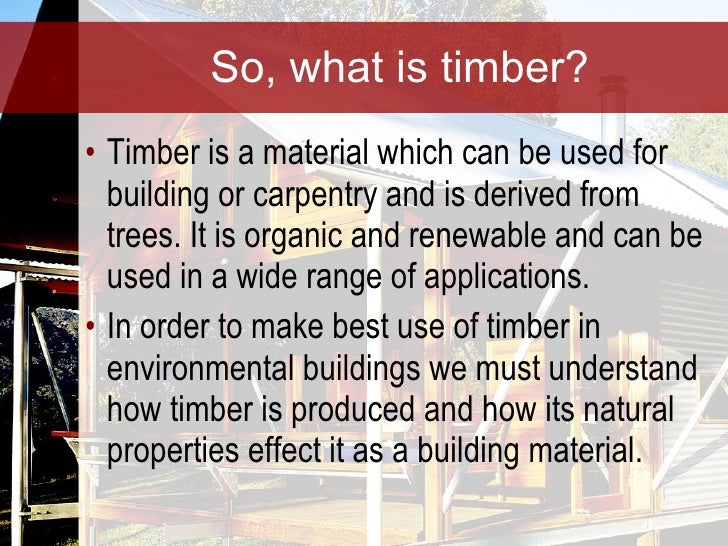 So, what is timber?

• Timber is a material which can be used for building or carpentry and is derived from trees. It is organic and renewable and can be used in a wide range of applications.

• In order to make best use of timber in environmental buildings we must understand how timber is produced and how its natural properties effect it as a building material.